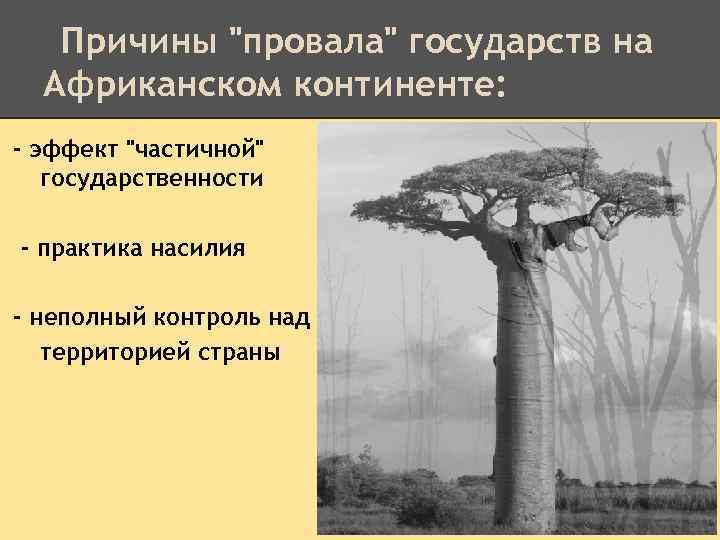 Причины "провала" государств на Африканском континенте:

- эффект "частичной" государственности

- практика насилия

- неполный контроль над территорией страны